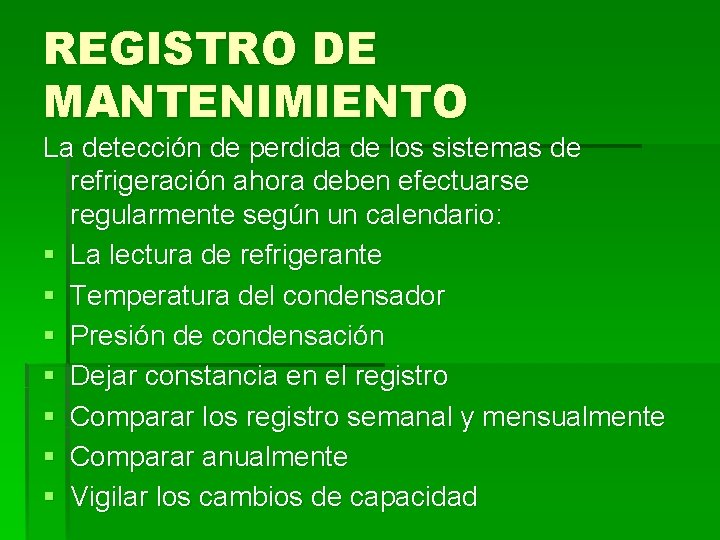 REGISTRO DE MANTENIMIENTO

La detección de perdida de los sistemas de refrigeración ahora deben efectuarse regularmente según un calendario:

• La lectura de refrigerante
• Temperatura del condensador
• Presión de condensación
• Dejar constancia en el registro
• Comparar los registro semanal y mensualmente
• Comparar anualmente
• Vigilar los cambios de capacidad